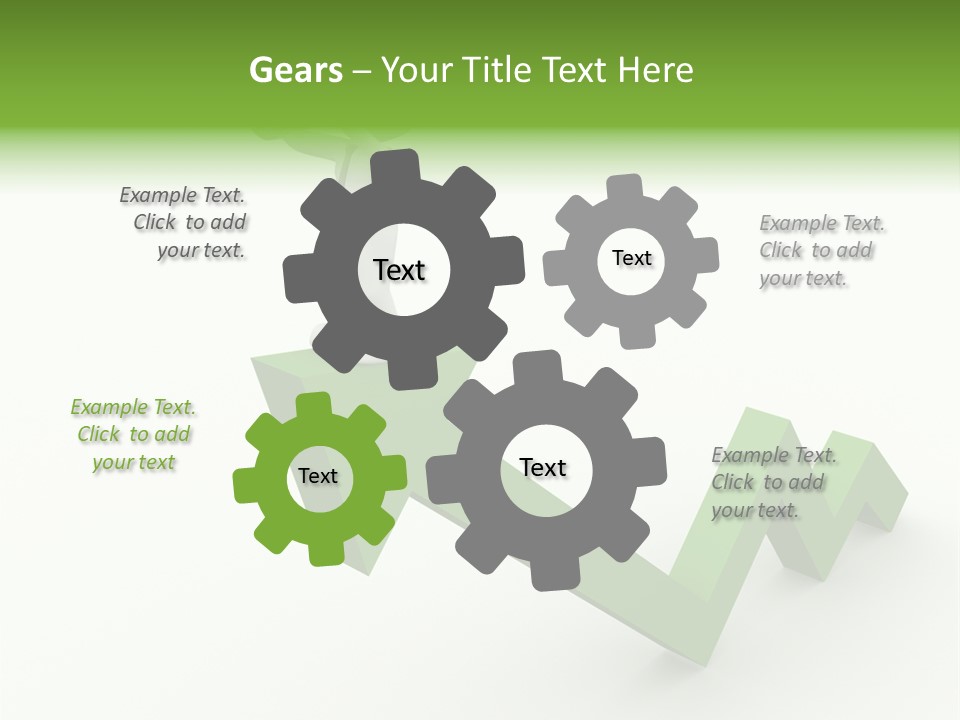 Gears – Your Title Text Here

Example Text. Click to add your text.

Text

Text

Example Text. Click to add your text.

Example Text. Click to add your text

Text

Text

Example Text. Click to add your text.